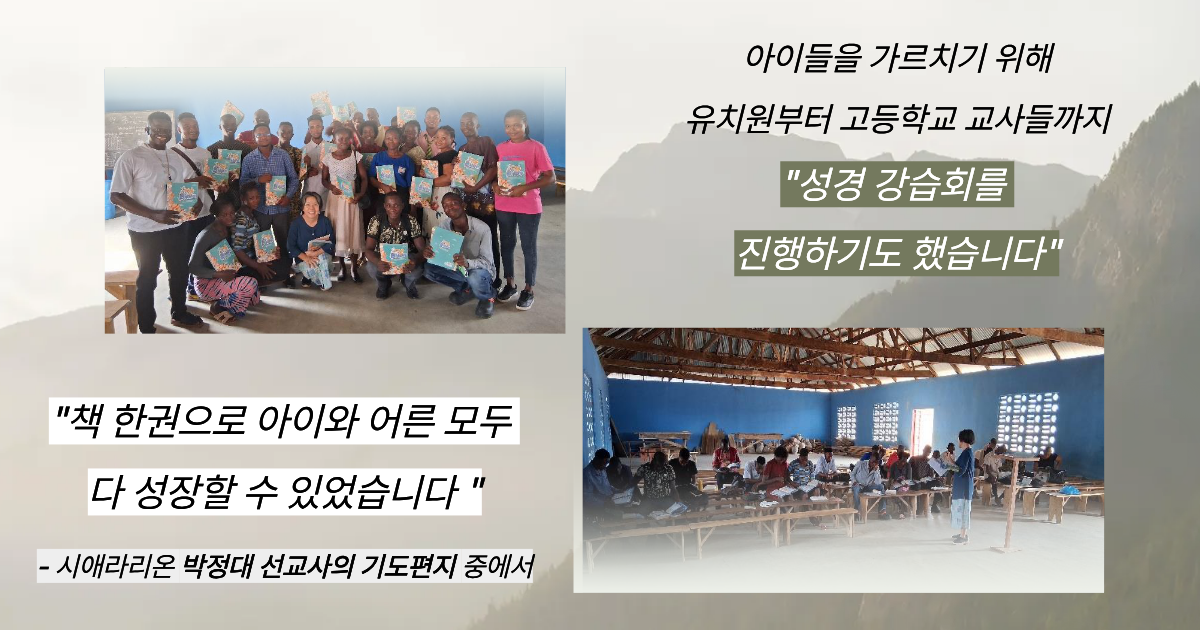 아이들을 가르치기 위해

유치원부터 고등학교 교사들까지

"성경 강습회를

진행하기도 했습니다"

"책 한권으로 아이와 어른 모두

다 성장할 수 있었습니다 "

- 시애라리온 박정대 선교사의 기도편지 중에서